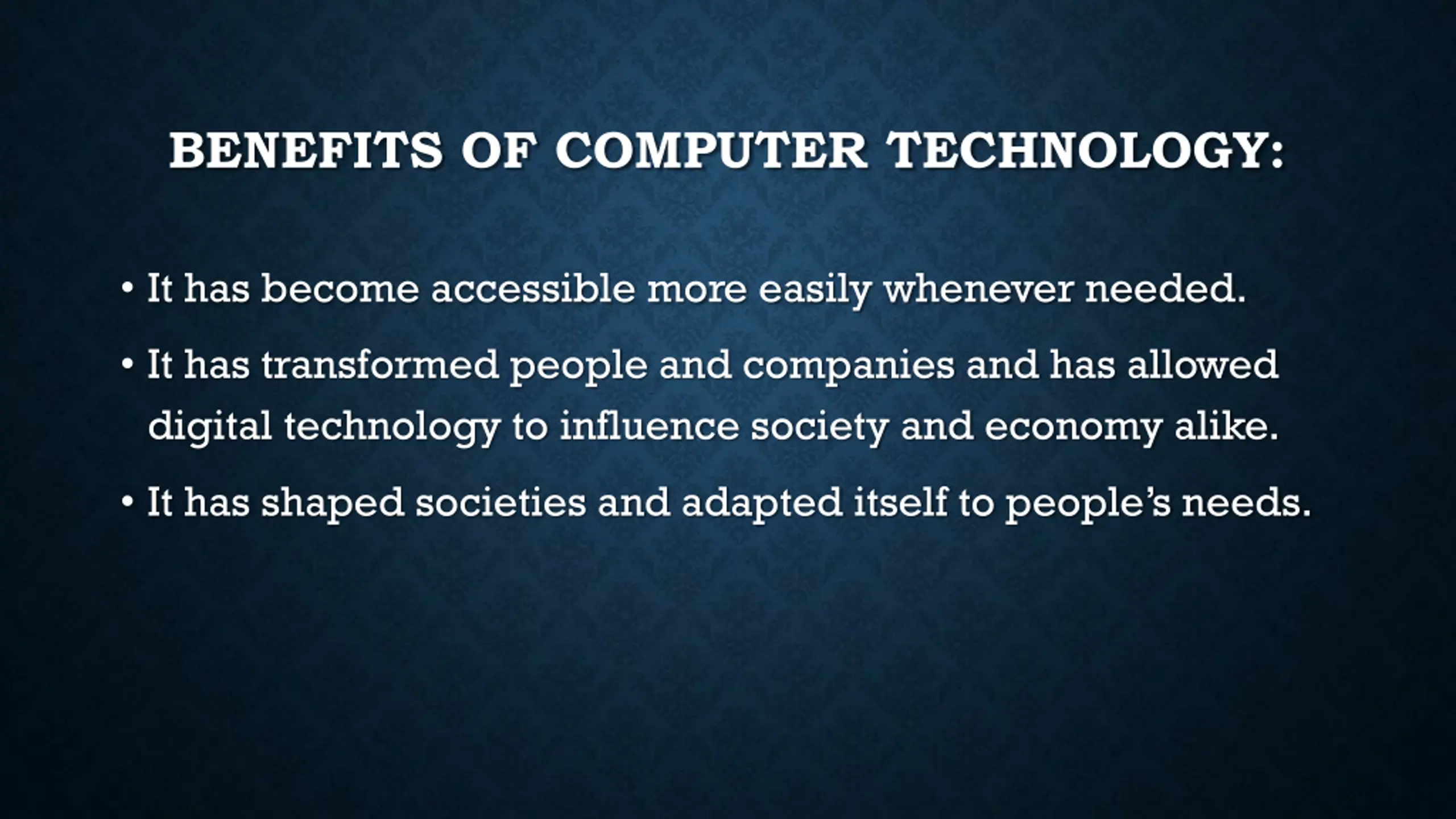 BENEFITS OF COMPUTER TECHNOLOGY:

• It has become accessible more easily whenever needed.

• It has transformed people and companies and has allowed digital technology to influence society and economy alike.

• It has shaped societies and adapted itself to people's needs.